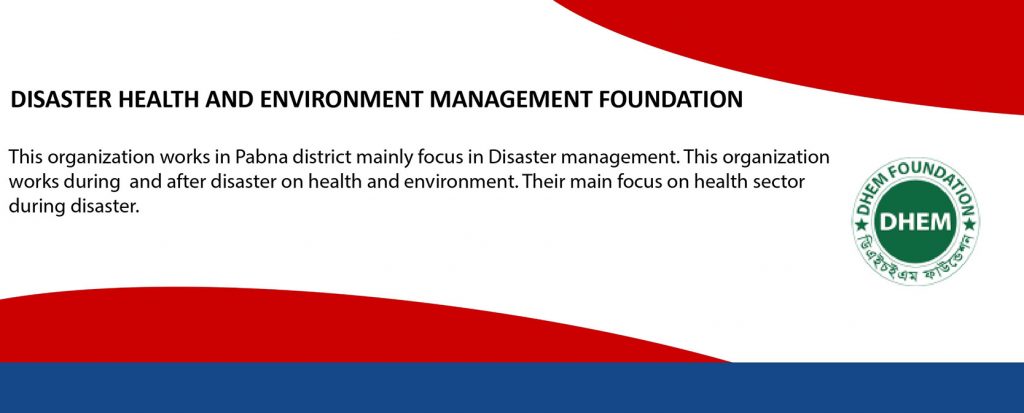 DISASTER HEALTH AND ENVIRONMENT MANAGEMENT FOUNDATION

This organization works in Pabna district mainly focus in Disaster management. This organization works during  and after disaster on health and environment. Their main focus on health sector during disaster.

DHEM FOUNDATION
DHEM
ডিএইচইএম ফাউন্ডেশন